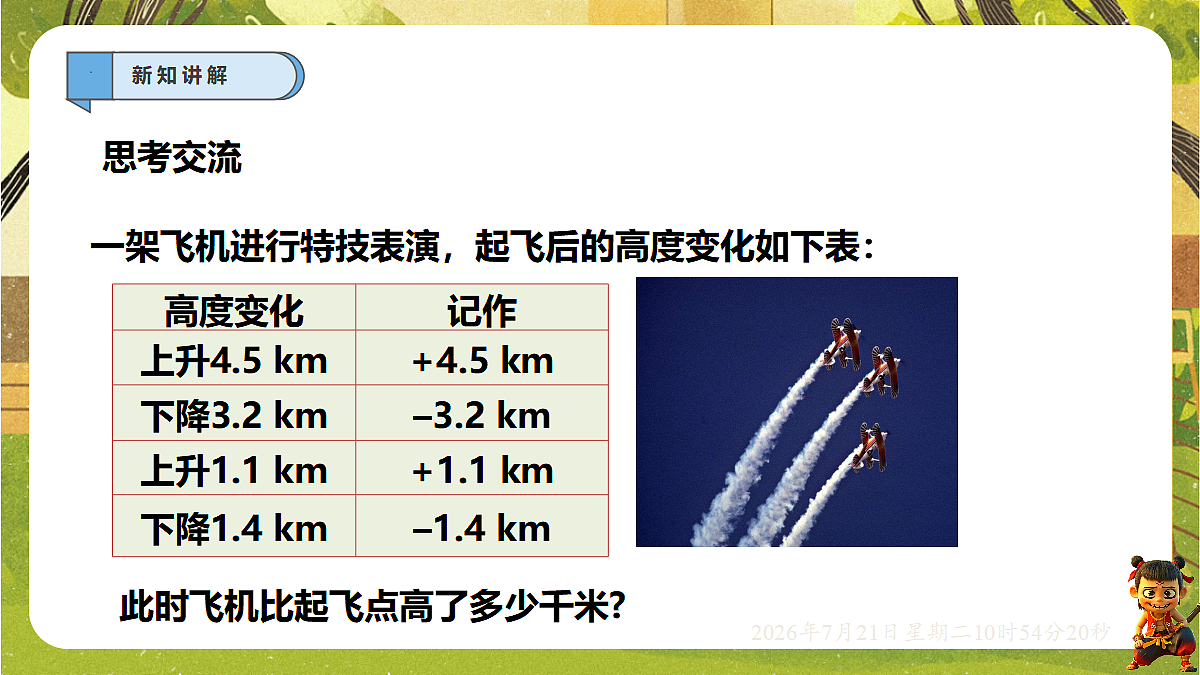 新知讲解

思考交流

一架飞机进行特技表演，起飞后的高度变化如下表：

| 高度变化 | 记作 |
|---|---|
| 上升4.5 km | +4.5 km |
| 下降3.2 km | –3.2 km |
| 上升1.1 km | +1.1 km |
| 下降1.4 km | –1.4 km |

此时飞机比起飞点高了多少千米?

2026年7月21日星期二10时54分20秒